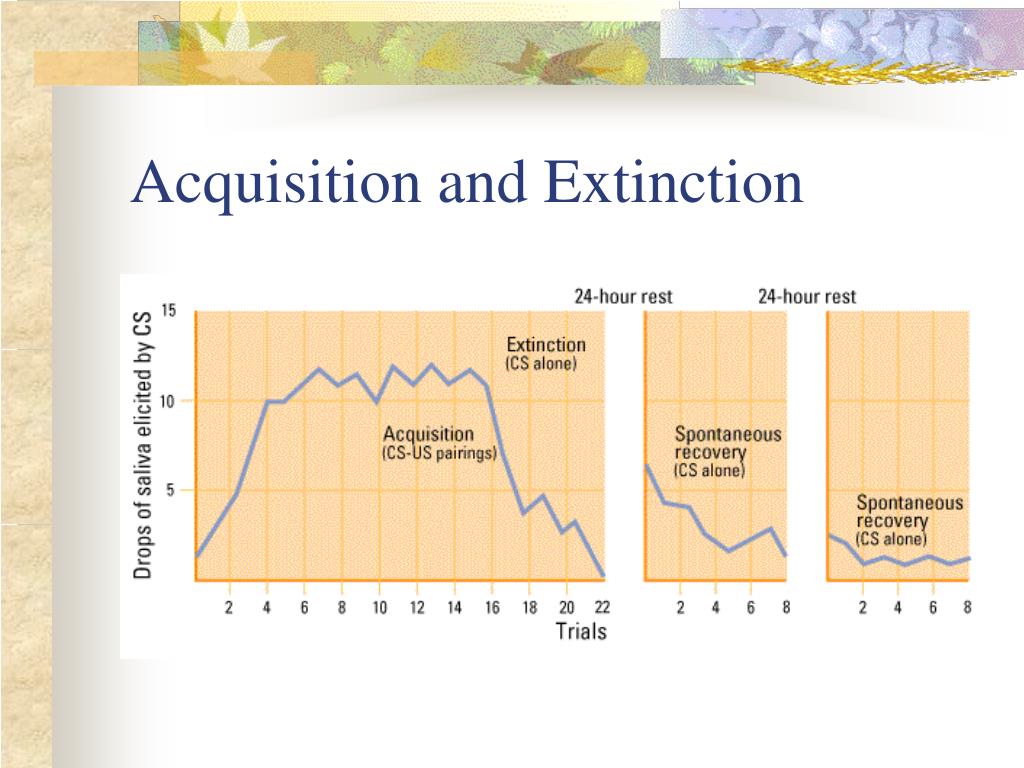 Acquisition and Extinction

24-hour rest

24-hour rest

Drops of saliva elicited by CS

15

10

5

Extinction
(CS alone)

Acquisition
(CS-US pairings)

Spontaneous recovery
(CS alone)

Spontaneous recovery
(CS alone)

2 4 6 8 10 12 14 16 18 20 22

Trials

2 4 6 8

2 4 6 8